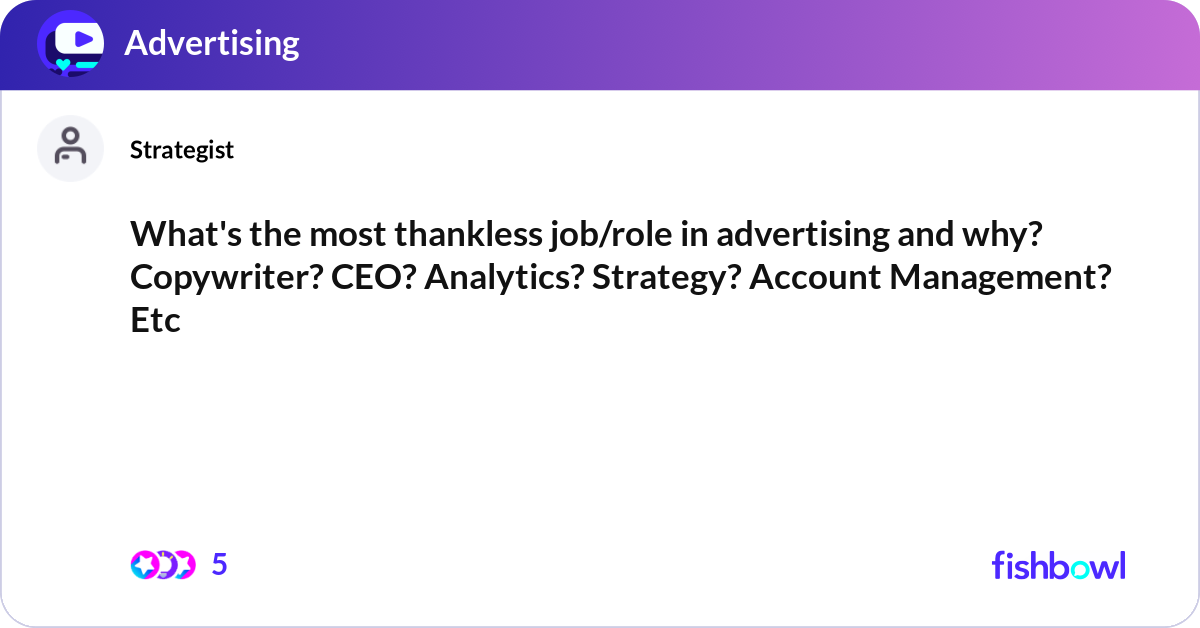 Advertising

Strategist

What's the most thankless job/role in advertising and why? Copywriter? CEO? Analytics? Strategy? Account Management? Etc

5

fishbowl